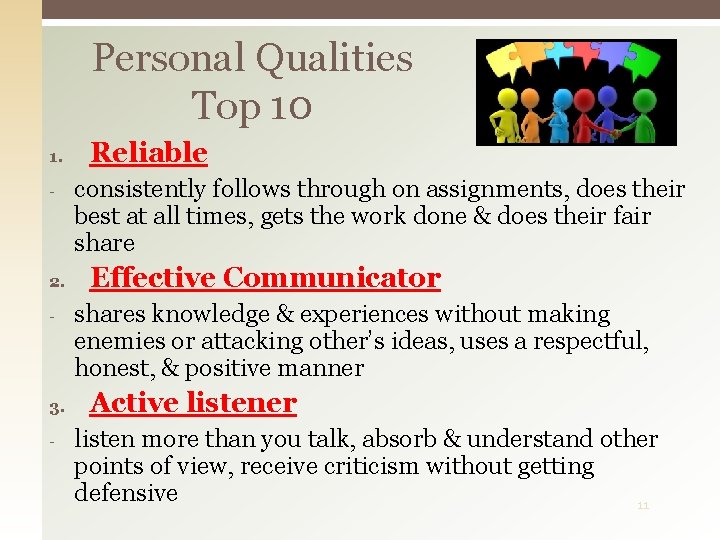 Personal Qualities
Top 10

1. Reliable

- consistently follows through on assignments, does their best at all times, gets the work done & does their fair share

2. Effective Communicator

- shares knowledge & experiences without making enemies or attacking other's ideas, uses a respectful, honest, & positive manner

3. Active listener

- listen more than you talk, absorb & understand other points of view, receive criticism without getting defensive

11